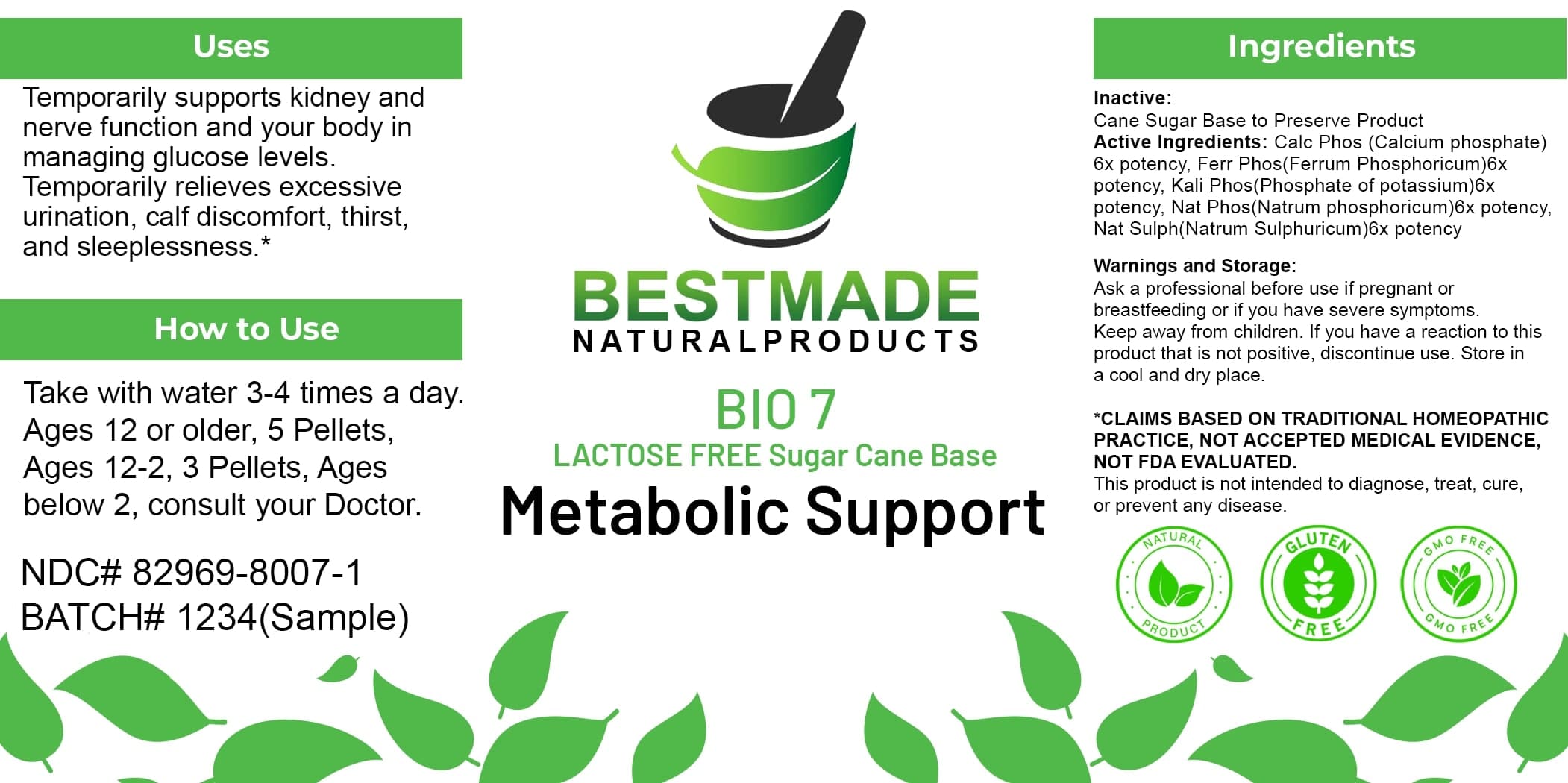 Uses

Temporarily supports kidney and nerve function and your body in managing glucose levels. Temporarily relieves excessive urination, calf discomfort, thirst, and sleeplessness.*

How to Use

Take with water 3-4 times a day. Ages 12 or older, 5 Pellets, Ages 12-2, 3 Pellets, Ages below 2, consult your Doctor.

NDC# 82969-8007-1
BATCH# 1234(Sample)

BESTMADE
NATURALPRODUCTS

BIO 7
LACTOSE FREE Sugar Cane Base
Metabolic Support

Ingredients

Inactive:
Cane Sugar Base to Preserve Product
Active Ingredients: Calc Phos (Calcium phosphate) 6x potency, Ferr Phos(Ferrum Phosphoricum)6x potency, Kali Phos(Phosphate of potassium)6x potency, Nat Phos(Natrum phosphoricum)6x potency, Nat Sulph(Natrum Sulphuricum)6x potency

Warnings and Storage:
Ask a professional before use if pregnant or breastfeeding or if you have severe symptoms.
Keep away from children. If you have a reaction to this product that is not positive, discontinue use. Store in a cool and dry place.

*CLAIMS BASED ON TRADITIONAL HOMEOPATHIC PRACTICE, NOT ACCEPTED MEDICAL EVIDENCE, NOT FDA EVALUATED.
This product is not intended to diagnose, treat, cure, or prevent any disease.

NATURAL PRODUCT

GLUTEN FREE

GMO FREE GMO FREE